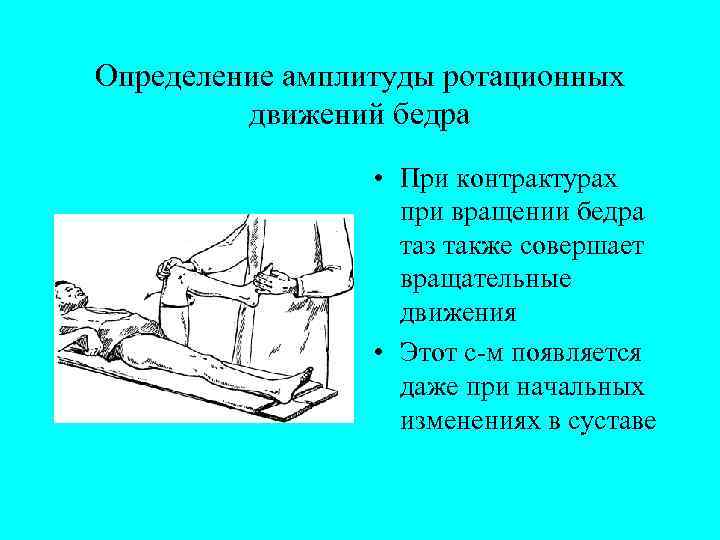 Определение амплитуды ротационных движений бедра

• При контрактурах при вращении бедра таз также совершает вращательные движения

• Этот с-м появляется даже при начальных изменениях в суставе